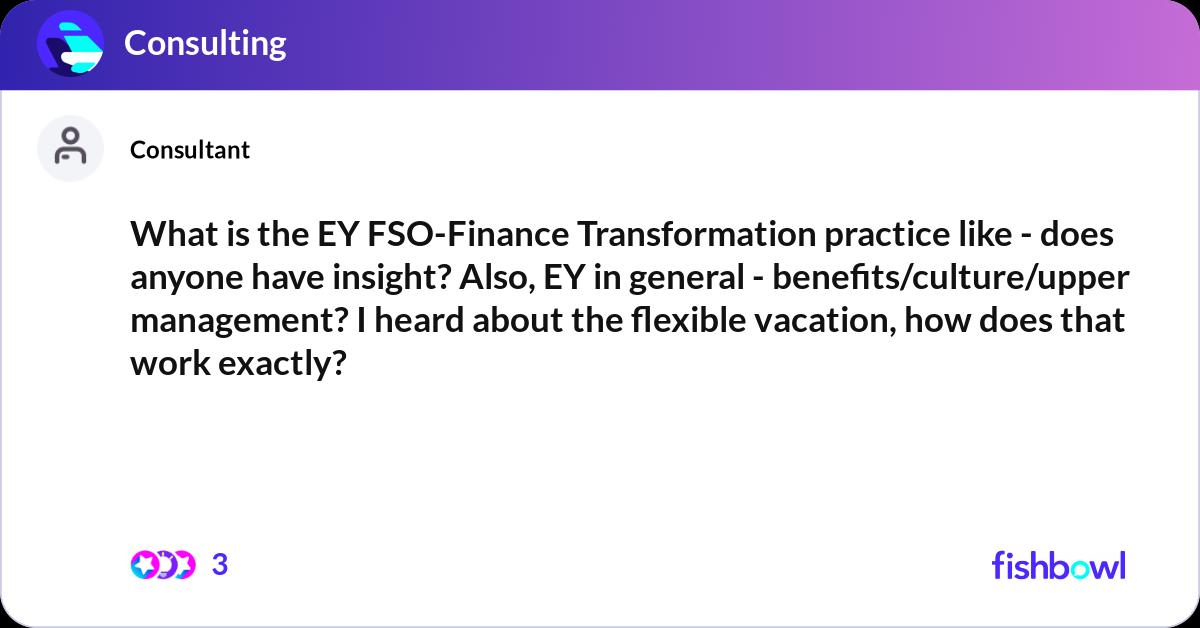 Consulting

Consultant

What is the EY FSO-Finance Transformation practice like - does anyone have insight? Also, EY in general - benefits/culture/upper management? I heard about the flexible vacation, how does that work exactly?

3

fishbowl